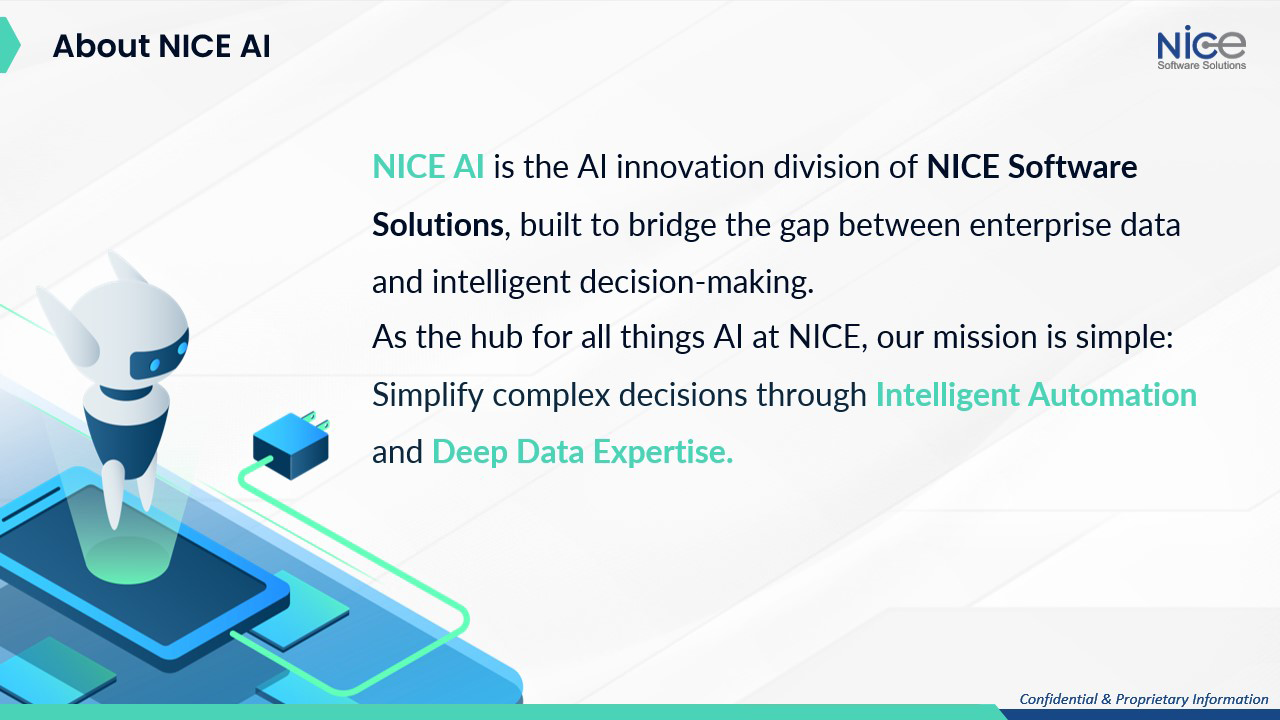 About NICE AI

NICE
Software Solutions

NICE AI is the AI innovation division of NICE Software Solutions, built to bridge the gap between enterprise data and intelligent decision-making.
As the hub for all things AI at NICE, our mission is simple: Simplify complex decisions through Intelligent Automation and Deep Data Expertise.

Confidential & Proprietary Information